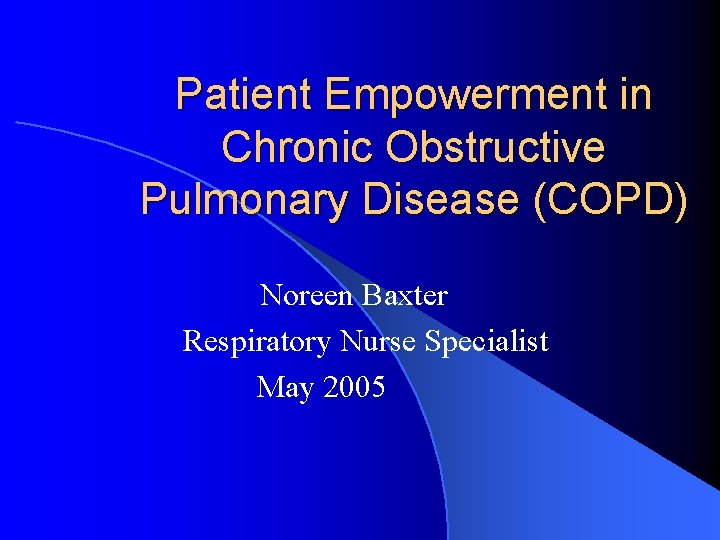 Patient Empowerment in Chronic Obstructive Pulmonary Disease (COPD)

Noreen Baxter
Respiratory Nurse Specialist
May 2005